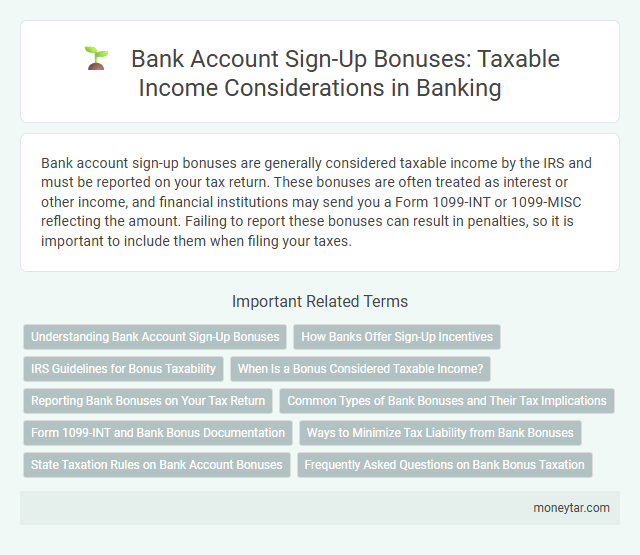 Bank Account Sign-Up Bonuses: Taxable Income Considerations in Banking

Bank account sign-up bonuses are generally considered taxable income by the IRS and must be reported on your tax return. These bonuses are often treated as interest or other income, and financial institutions may send you a Form 1099-INT or 1099-MISC reflecting the amount. Failing to report these bonuses can result in penalties, so it is important to include them when filing your taxes.

Important Related Terms

Understanding Bank Account Sign-Up Bonuses

How Banks Offer Sign-Up Incentives

IRS Guidelines for Bonus Taxability

When Is a Bonus Considered Taxable Income?

Reporting Bank Bonuses on Your Tax Return

Common Types of Bank Bonuses and Their Tax Implications

Form 1099-INT and Bank Bonus Documentation

Ways to Minimize Tax Liability from Bank Bonuses

State Taxation Rules on Bank Account Bonuses

Frequently Asked Questions on Bank Bonus Taxation

moneytar.com